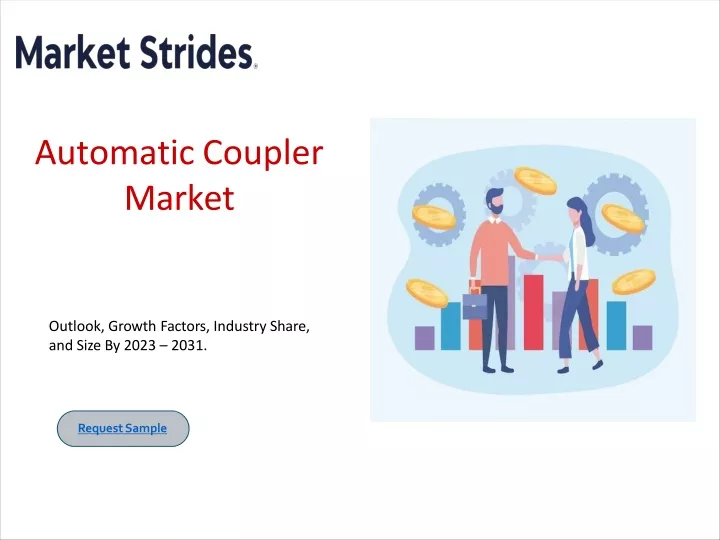 Market Strides

Automatic Coupler Market

Outlook, Growth Factors, Industry Share, and Size By 2023 – 2031.

Request Sample